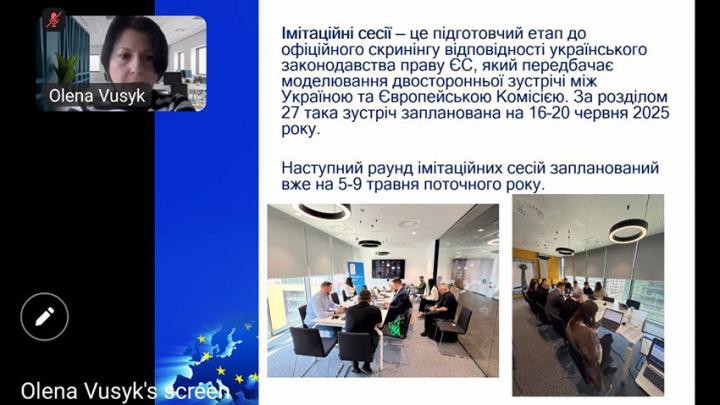 Olena Vusyk

Імітаційні сесії – це підготовчий етап до офіційного скринінгу відповідності українського законодавства праву ЄС, який передбачає моделювання двосторонньої зустрічі між Україною та Європейською Комісією. За розділом 27 така зустріч запланована на 16-20 червня 2025 року.

Наступний раунд імітаційних сесій запланований вже на 5-9 травня поточного року.

Olena Vusyk's screen